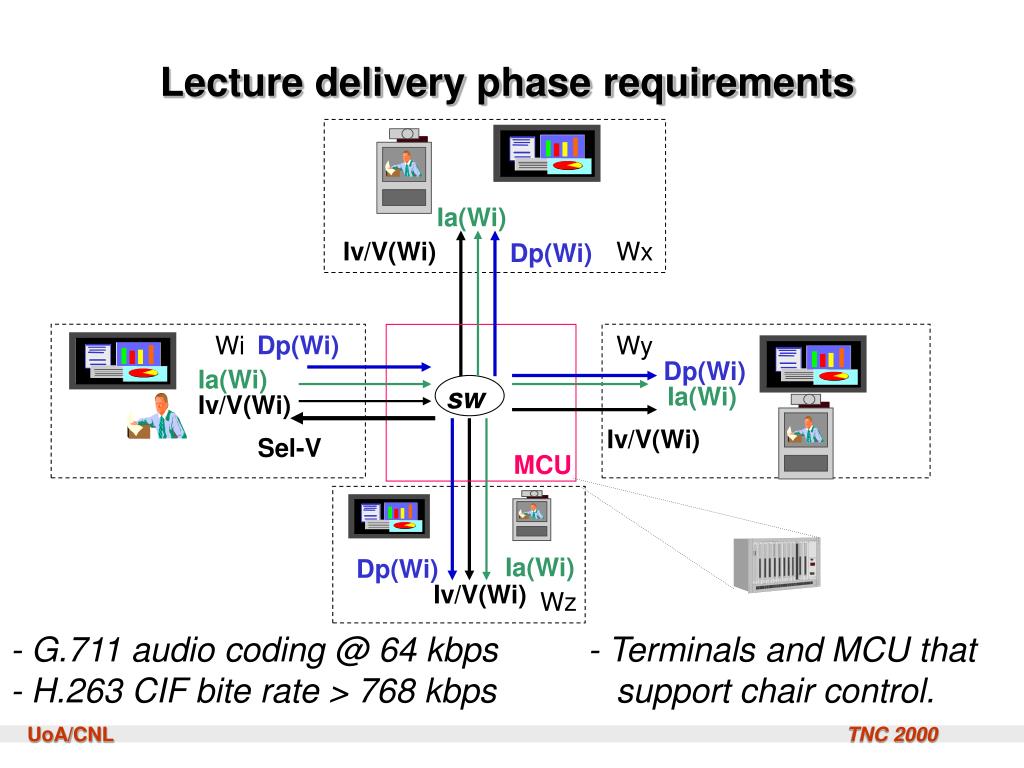 Lecture delivery phase requirements

Ia(Wi)
Iv/V(Wi)
Dp(Wi)
Wx

Wi Dp(Wi)
Ia(Wi)
Iv/V(Wi)
Sel-V

sw
MCU

Wy
Dp(Wi)
Ia(Wi)
Iv/V(Wi)

Dp(Wi)
Ia(Wi)
Iv/V(Wi)
Wz

- G.711 audio coding @ 64 kbps
- H.263 CIF bite rate > 768 kbps

- Terminals and MCU that support chair control.

UoA/CNL
TNC 2000